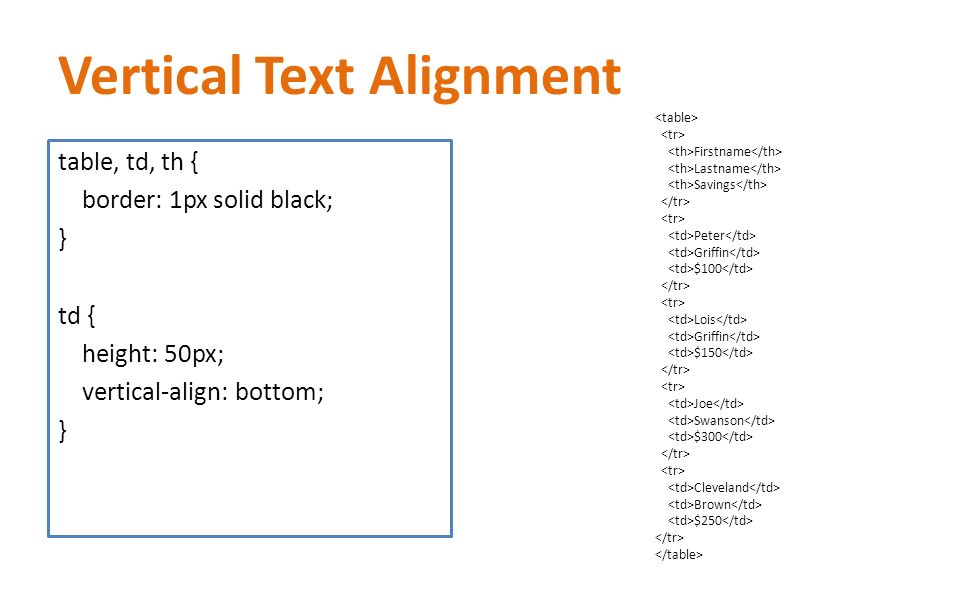 Vertical Text Alignment

table, td, th {
border: 1px solid black;
}

td {
height: 50px;
vertical-align: bottom;
}

<table>
<tr>
<th>Firstname</th>
<th>Lastname</th>
<th>Savings</th>
</tr>
<tr>
<td>Peter</td>
<td>Griffin</td>
<td>$100</td>
</tr>
<tr>
<td>Lois</td>
<td>Griffin</td>
<td>$150</td>
</tr>
<tr>
<td>Joe</td>
<td>Swanson</td>
<td>$300</td>
</tr>
<tr>
<td>Cleveland</td>
<td>Brown</td>
<td>$250</td>
</tr>
</table>